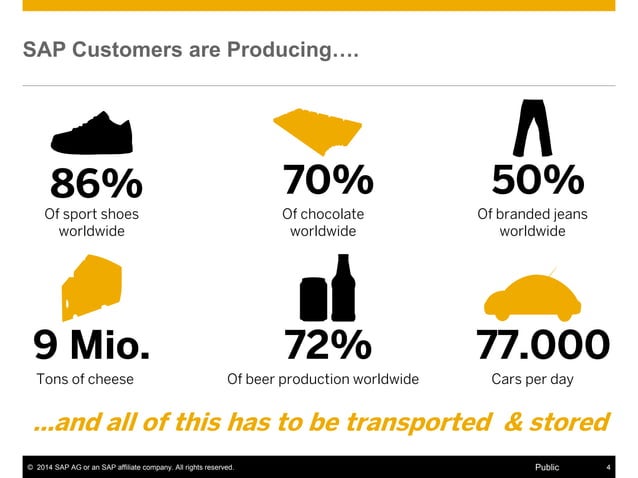 SAP Customers are Producing….

86%
Of sport shoes worldwide

70%
Of chocolate worldwide

50%
Of branded jeans worldwide

9 Mio.
Tons of cheese

72%
Of beer production worldwide

77.000
Cars per day

...and all of this has to be transported & stored

© 2014 SAP AG or an SAP affiliate company. All rights reserved.
Public
4